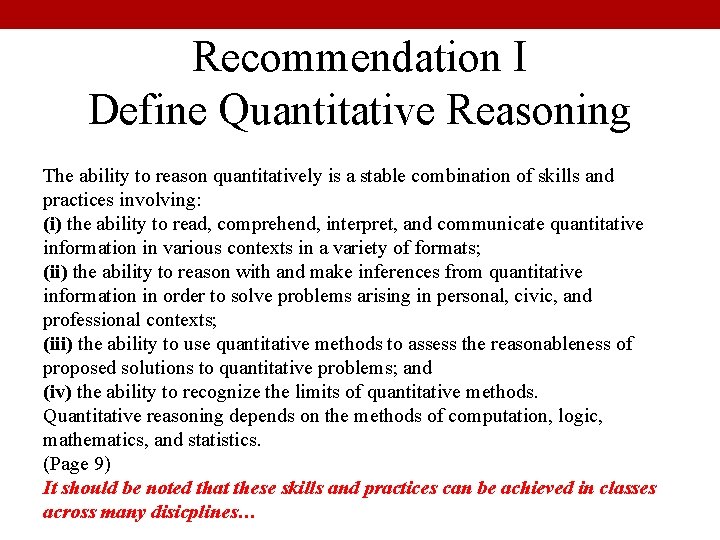 Recommendation I
Define Quantitative Reasoning

The ability to reason quantitatively is a stable combination of skills and practices involving:
(i) the ability to read, comprehend, interpret, and communicate quantitative information in various contexts in a variety of formats;
(ii) the ability to reason with and make inferences from quantitative information in order to solve problems arising in personal, civic, and professional contexts;
(iii) the ability to use quantitative methods to assess the reasonableness of proposed solutions to quantitative problems; and
(iv) the ability to recognize the limits of quantitative methods.
Quantitative reasoning depends on the methods of computation, logic, mathematics, and statistics.
(Page 9)
It should be noted that these skills and practices can be achieved in classes across many disicplines…